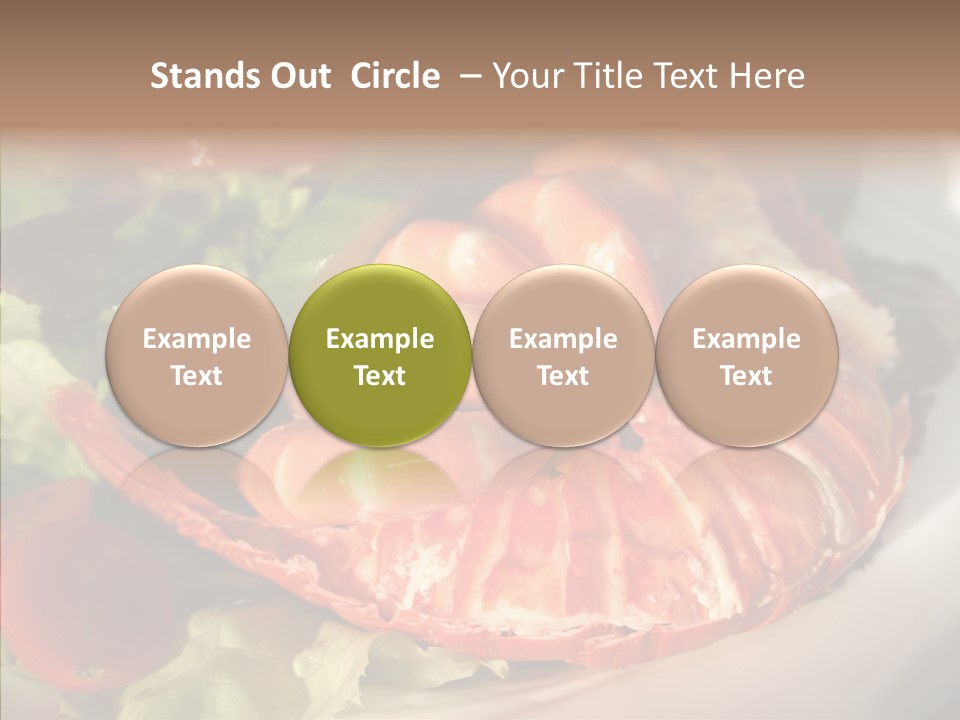 Stands Out Circle – Your Title Text Here

Example Text

Example Text

Example Text

Example Text